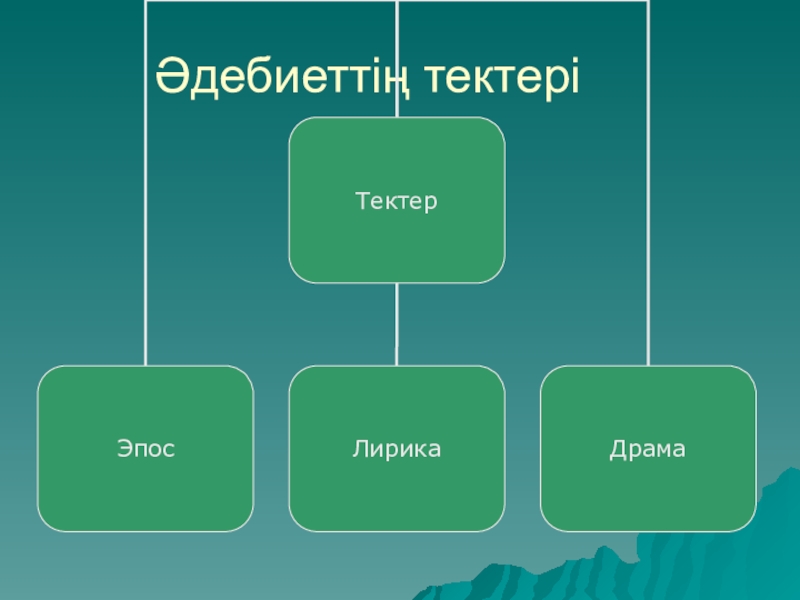 Әдебиеттің тектері

Тектер

Эпос

Лирика

Драма